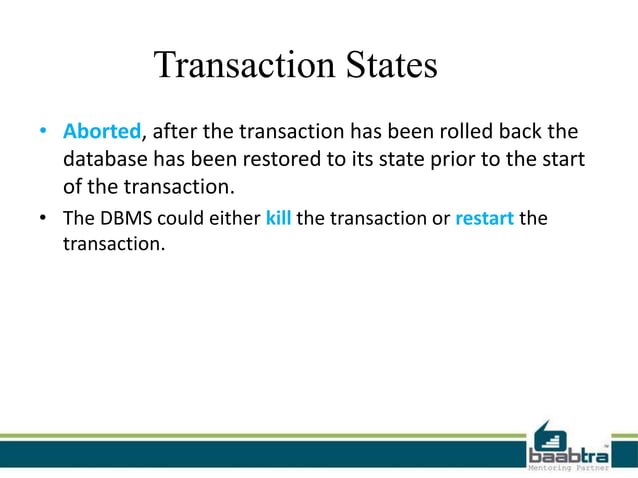 Transaction States

• Aborted, after the transaction has been rolled back the database has been restored to its state prior to the start of the transaction.

• The DBMS could either kill the transaction or restart the transaction.

baabtra™
Mentoring Partner